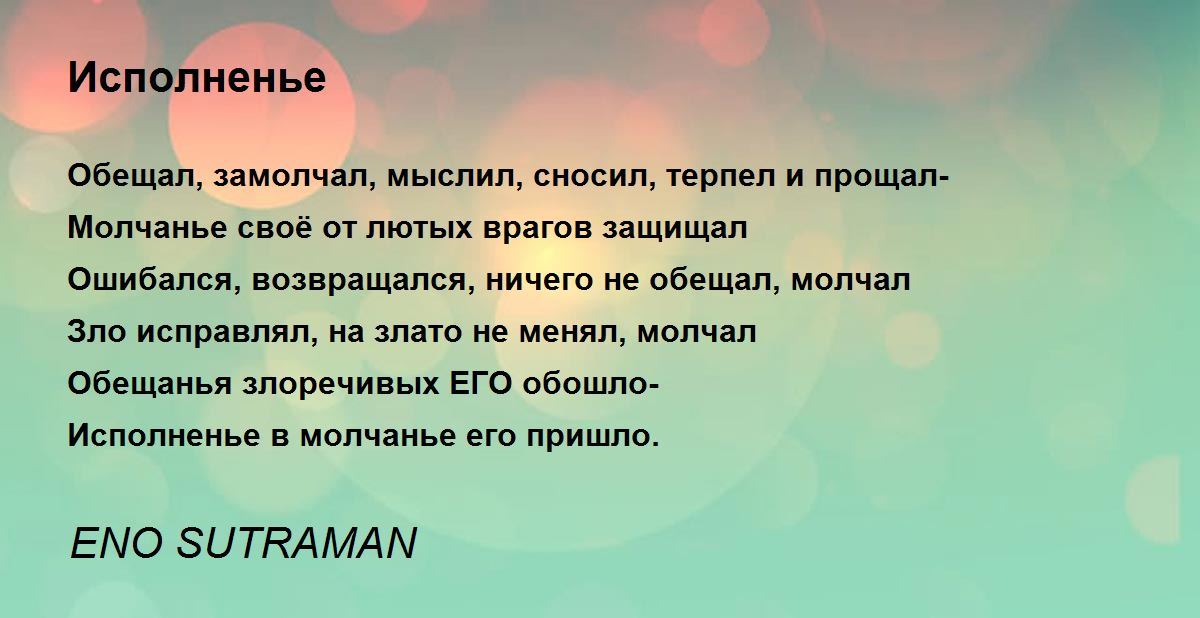 Исполненье

Обещал, замолчал, мыслил, сносил, терпел и прощал-
Молчанье своё от лютых врагов защищал
Ошибался, возвращался, ничего не обещал, молчал
Зло исправлял, на злато не менял, молчал
Обещанья злоречивых ЕГО обошло-
Исполненье в молчанье его пришло.

ENO SUTRAMAN